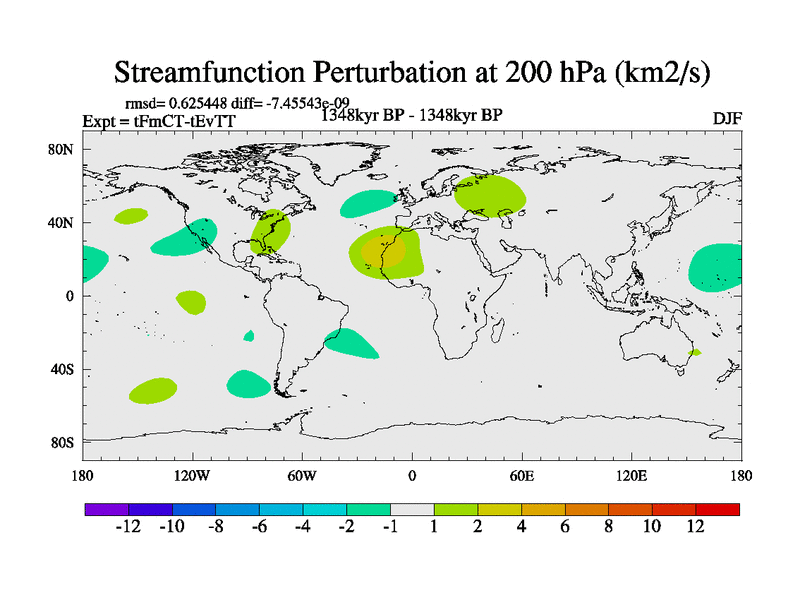 Streamfunction Perturbation at 200 hPa (km2/s)

rmsd= 0.625448 diff= -7.45543e-09
Expt = tFmCT-tEvTT
1348kyr BP - 1348kyr BP
DJF

80N
40N
0
40S
80S

180
120W
60W
0
60E
120E
180

-12 -10 -8 -6 -4 -2 -1 1 2 4 6 8 10 12